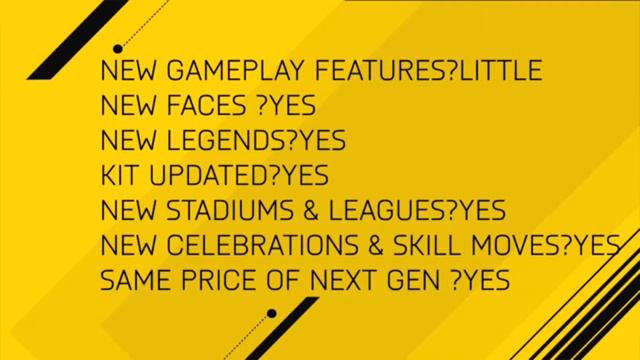 NEW GAMEPLAY FEATURES?LITTLE
NEW FACES ?YES
NEW LEGENDS?YES
KIT UPDATED?YES
NEW STADIUMS & LEAGUES?YES
NEW CELEBRATIONS & SKILL MOVES?YES
SAME PRICE OF NEXT GEN ?YES